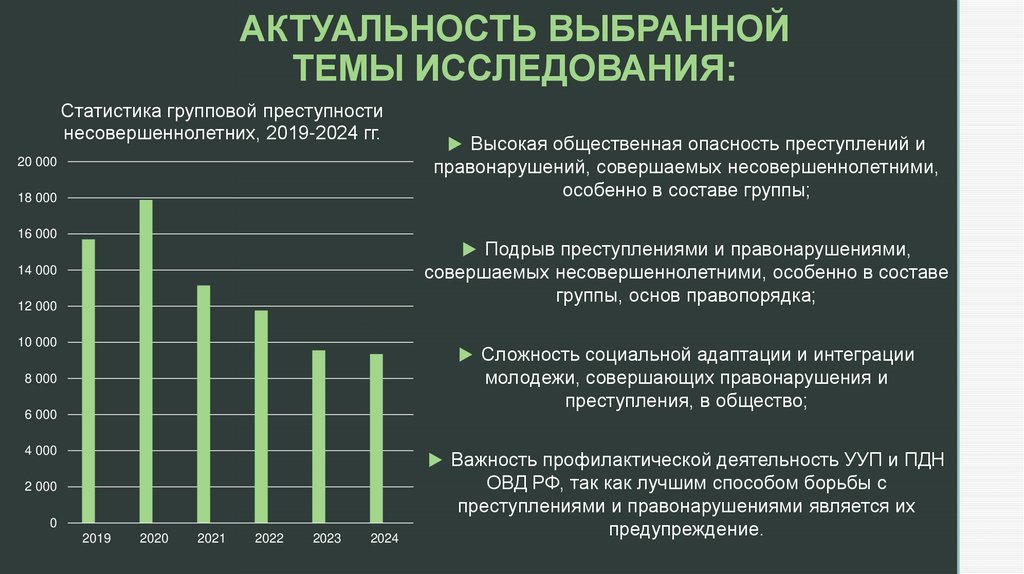 АКТУАЛЬНОСТЬ ВЫБРАННОЙ ТЕМЫ ИССЛЕДОВАНИЯ:

Статистика групповой преступности несовершеннолетних, 2019-2024 гг.

20 000
18 000
16 000
14 000
12 000
10 000
8 000
6 000
4 000
2 000
0

2019 2020 2021 2022 2023 2024

► Высокая общественная опасность преступлений и правонарушений, совершаемых несовершеннолетними, особенно в составе группы;

► Подрыв преступлениями и правонарушениями, совершаемых несовершеннолетними, особенно в составе группы, основ правопорядка;

► Сложность социальной адаптации и интеграции молодежи, совершающих правонарушения и преступления, в общество;

► Важность профилактической деятельность УУП и ПДН ОВД РФ, так как лучшим способом борьбы с преступлениями и правонарушениями является их предупреждение.